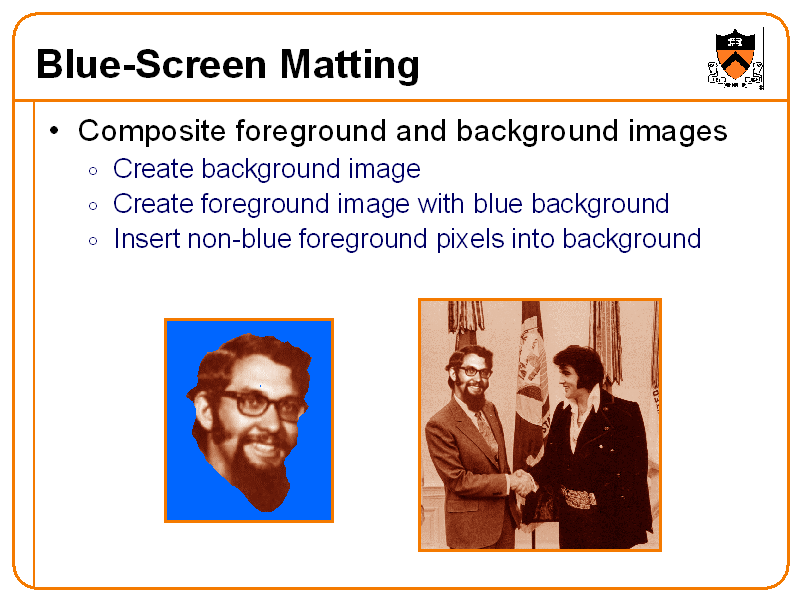 Blue-Screen Matting

• Composite foreground and background images
  ◦ Create background image
  ◦ Create foreground image with blue background
  ◦ Insert non-blue foreground pixels into background